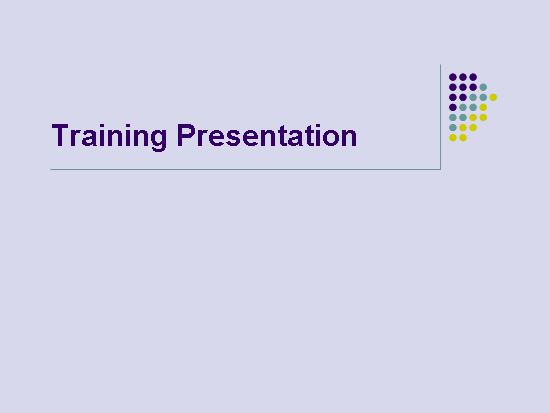 Training Presentation